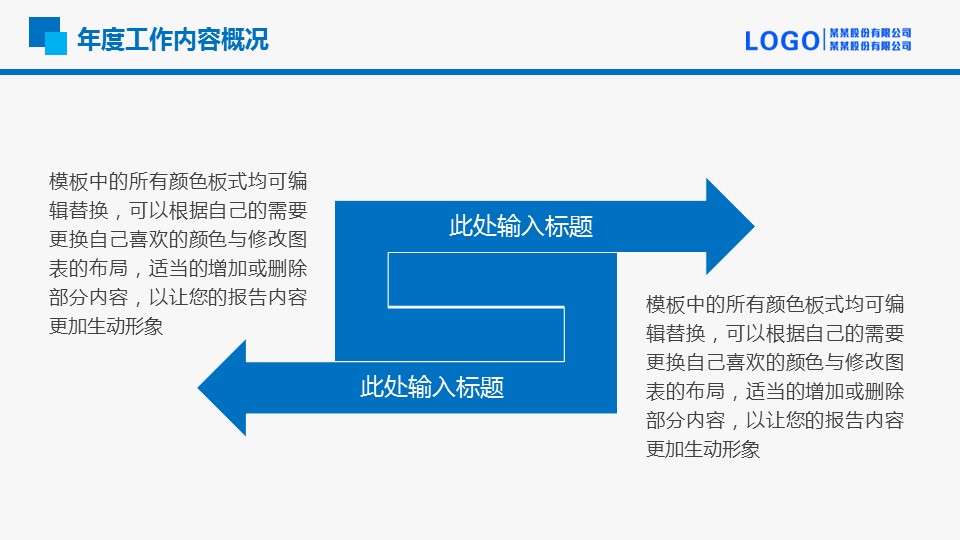 年度工作内容概况

LOGO 某某股份有限公司
某某股份有限公司

模板中的所有颜色板式均可编辑替换，可以根据自己的需要更换自己喜欢的颜色与修改图表的布局，适当的增加或删除部分内容，以让您的报告内容更加生动形象

此处输入标题

此处输入标题

模板中的所有颜色板式均可编辑替换，可以根据自己的需要更换自己喜欢的颜色与修改图表的布局，适当的增加或删除部分内容，以让您的报告内容更加生动形象